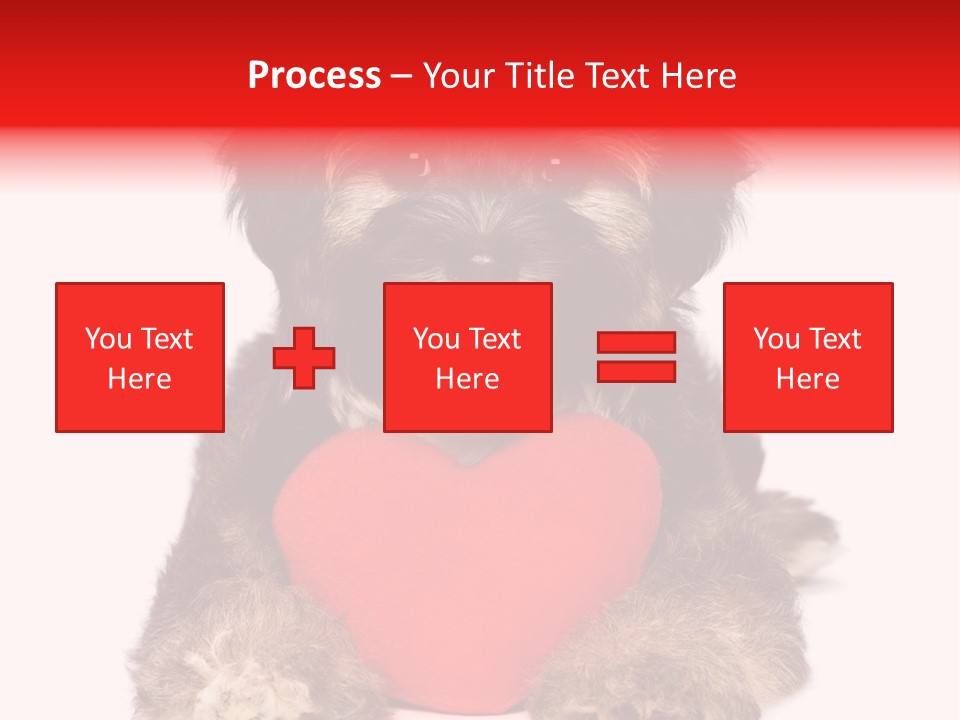 Process – Your Title Text Here

You Text Here

You Text Here

You Text Here